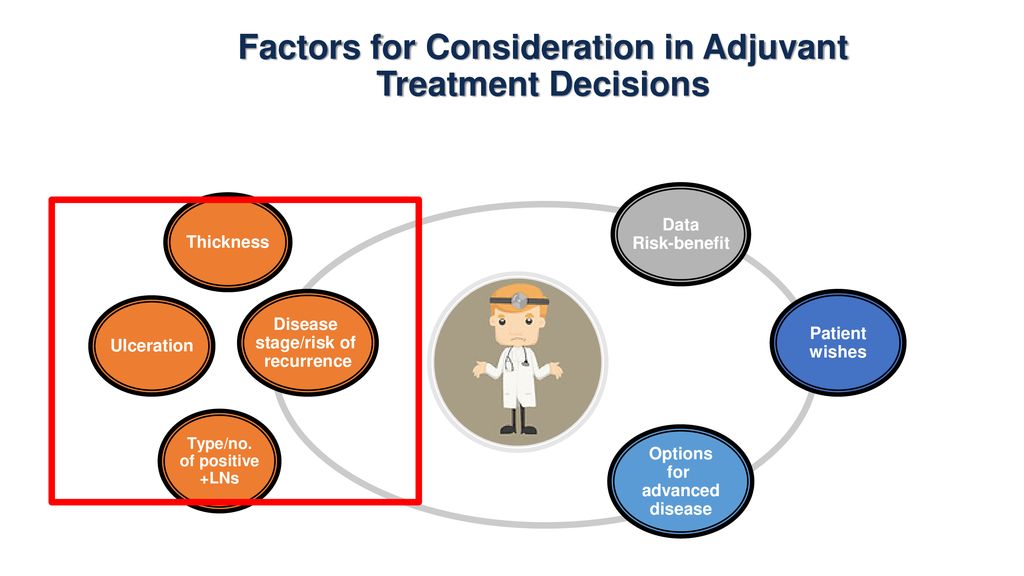 Factors for Consideration in Adjuvant Treatment Decisions

Thickness

Ulceration

Disease stage/risk of recurrence

Type/no. of positive +LNs

Data Risk-benefit

Patient wishes

Options for advanced disease